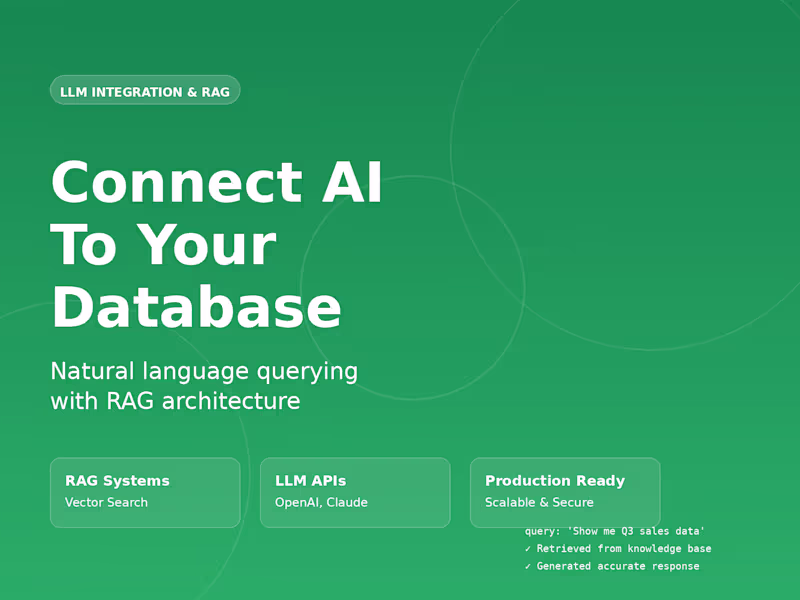 LLM INTEGRATION & RAG

Connect AI To Your Database

Natural language querying with RAG architecture

RAG Systems
Vector Search

LLM APIs
OpenAI, Claude

Production Ready
Scalable & Secure

query: 'Show me Q3 sales data'
✓ Retrieved from knowledge base
✓ Generated accurate response